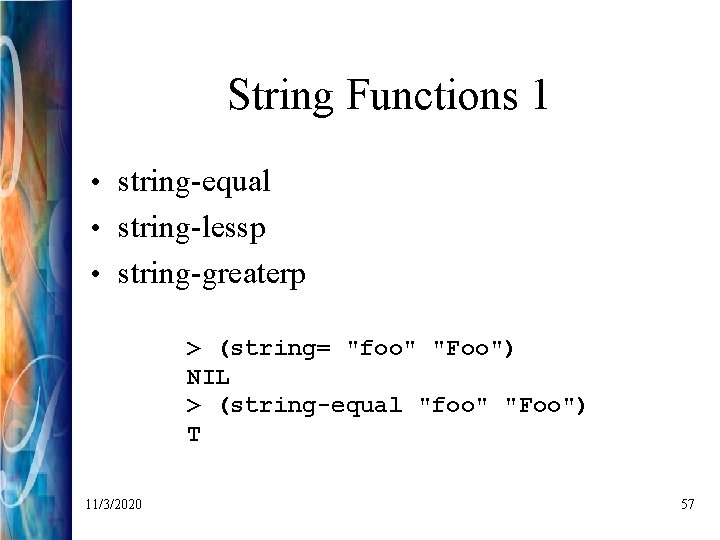 String Functions 1

• string-equal
• string-lessp
• string-greaterp

> (string= "foo" "Foo")
NIL
> (string-equal "foo" "Foo")
T

11/3/2020

57